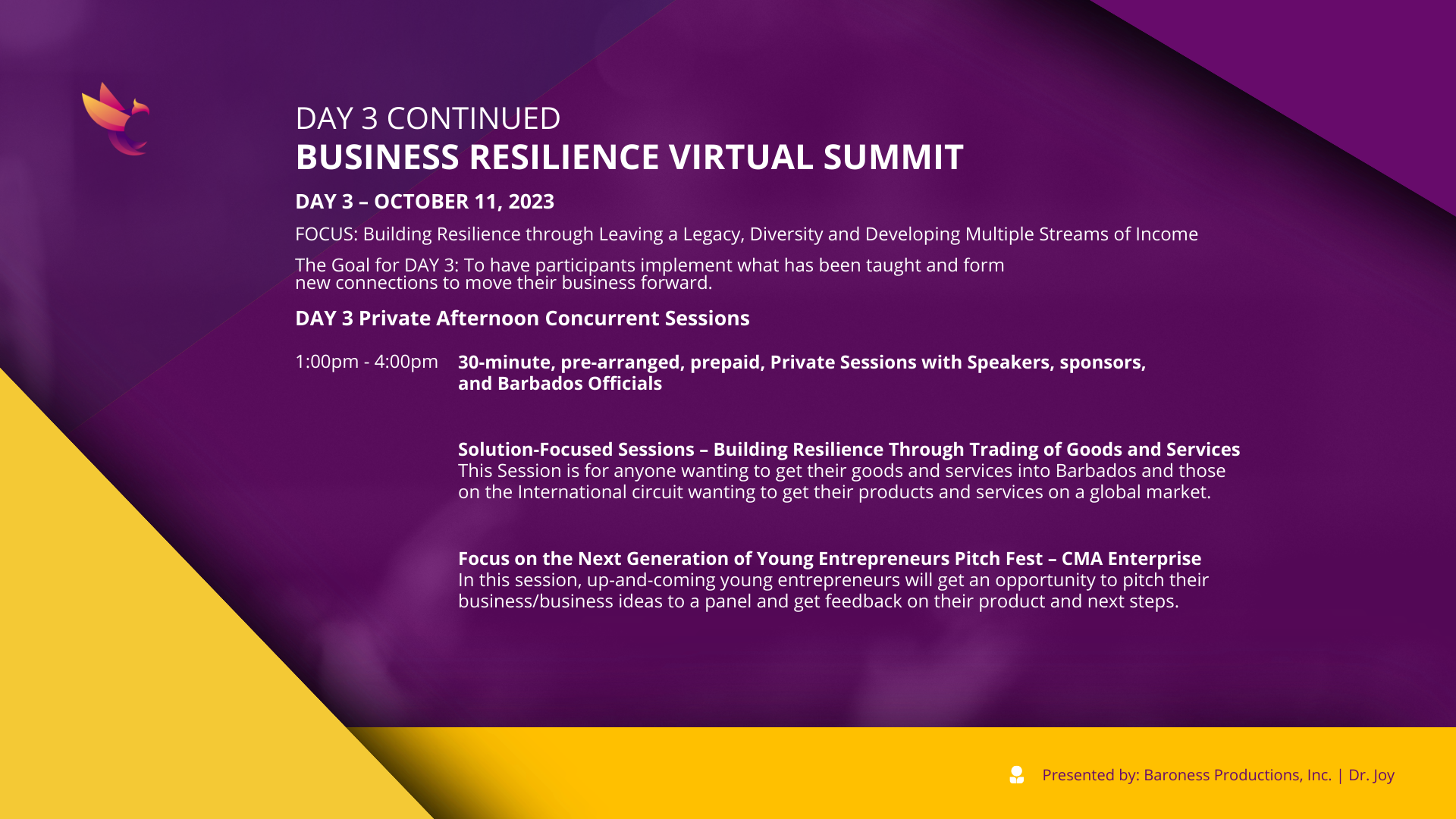 DAY 3 CONTINUED
BUSINESS RESILIENCE VIRTUAL SUMMIT

DAY 3 – OCTOBER 11, 2023

FOCUS: Building Resilience through Leaving a Legacy, Diversity and Developing Multiple Streams of Income

The Goal for DAY 3: To have participants implement what has been taught and form new connections to move their business forward.

DAY 3 Private Afternoon Concurrent Sessions

1:00pm - 4:00pm 30-minute, pre-arranged, prepaid, Private Sessions with Speakers, sponsors, and Barbados Officials

Solution-Focused Sessions – Building Resilience Through Trading of Goods and Services
This Session is for anyone wanting to get their goods and services into Barbados and those on the International circuit wanting to get their products and services on a global market.

Focus on the Next Generation of Young Entrepreneurs Pitch Fest – CMA Enterprise
In this session, up-and-coming young entrepreneurs will get an opportunity to pitch their business/business ideas to a panel and get feedback on their product and next steps.

Presented by: Baroness Productions, Inc. | Dr. Joy